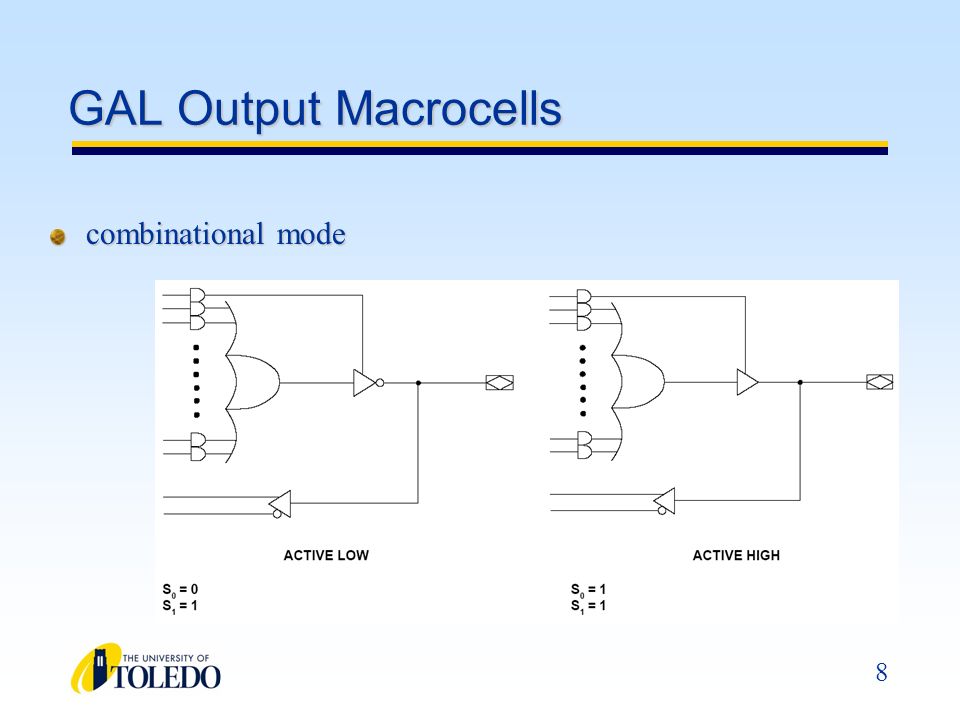 GAL Output Macrocells

combinational mode

ACTIVE LOW

$S_0 = 0$
$S_1 = 1$

ACTIVE HIGH

$S_0 = 1$
$S_1 = 1$

THE UNIVERSITY OF TOLEDO

8